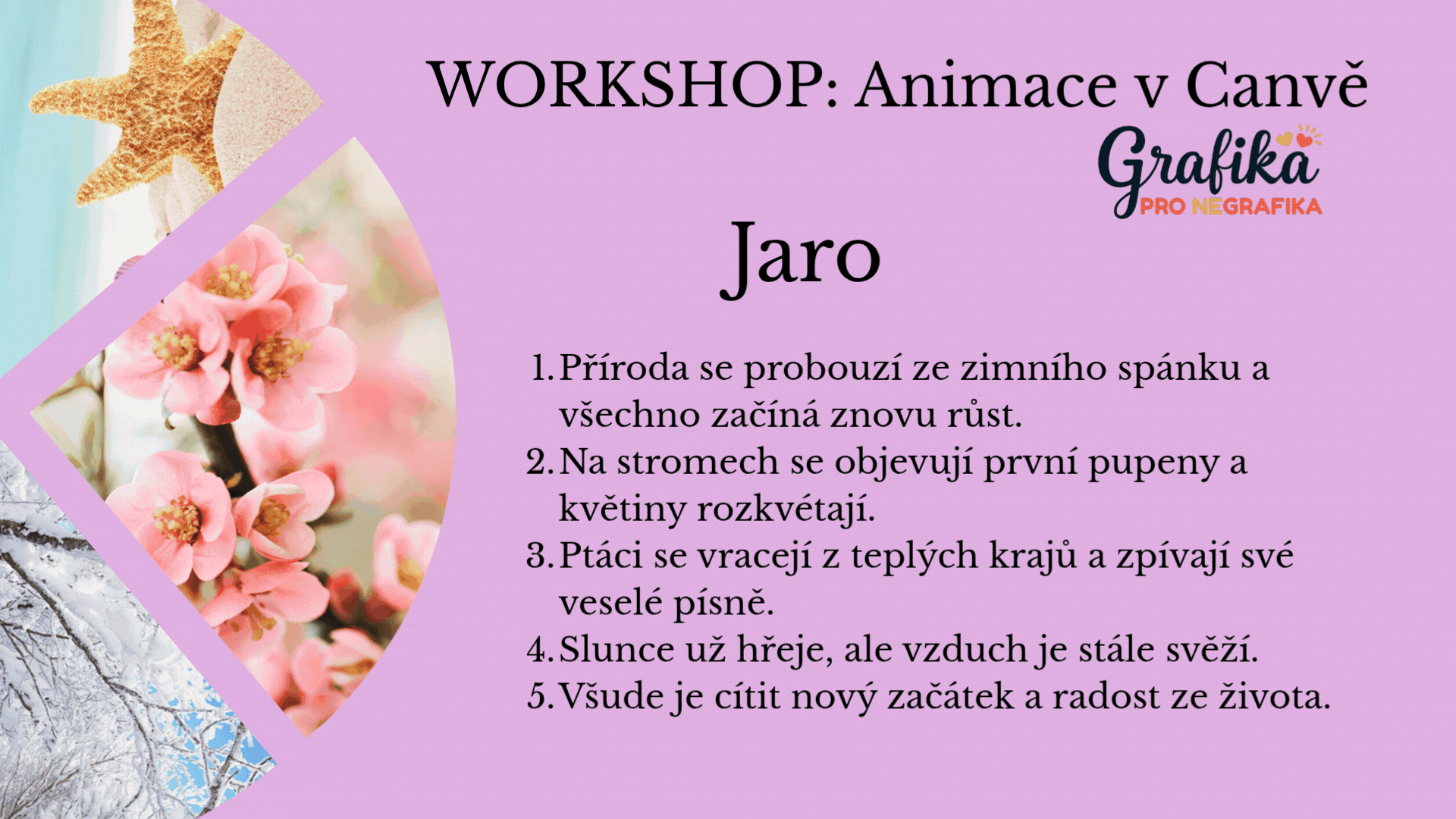 WORKSHOP: Animace v Canvě

Grafika PRO NEGRAFIKA

Jaro

1. Příroda se probouzí ze zimního spánku a všechno začíná znovu růst.
2. Na stromech se objevují první pupeny a květiny rozkvétají.
3. Ptáci se vracejí z teplých krajů a zpívají své veselé písně.
4. Slunce už hřeje, ale vzduch je stále svěží.
5. Všude je cítit nový začátek a radost ze života.